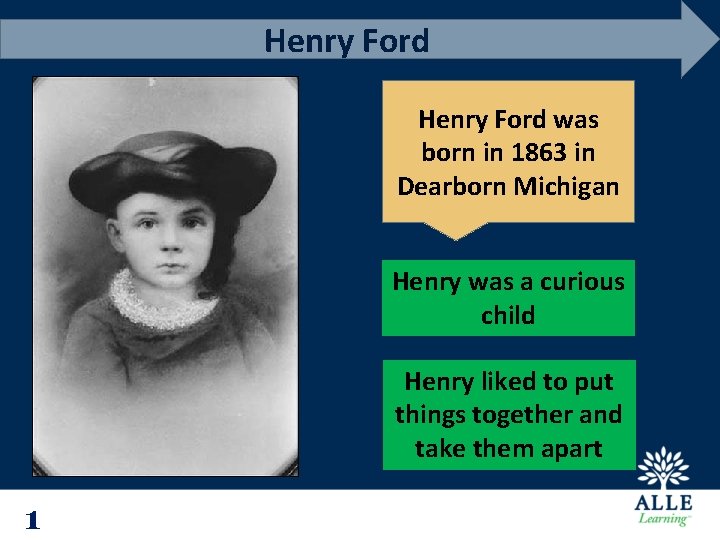 Henry Ford

Henry Ford was born in 1863 in Dearborn Michigan

Henry was a curious child

Henry liked to put things together and take them apart

1

ALLE Learning